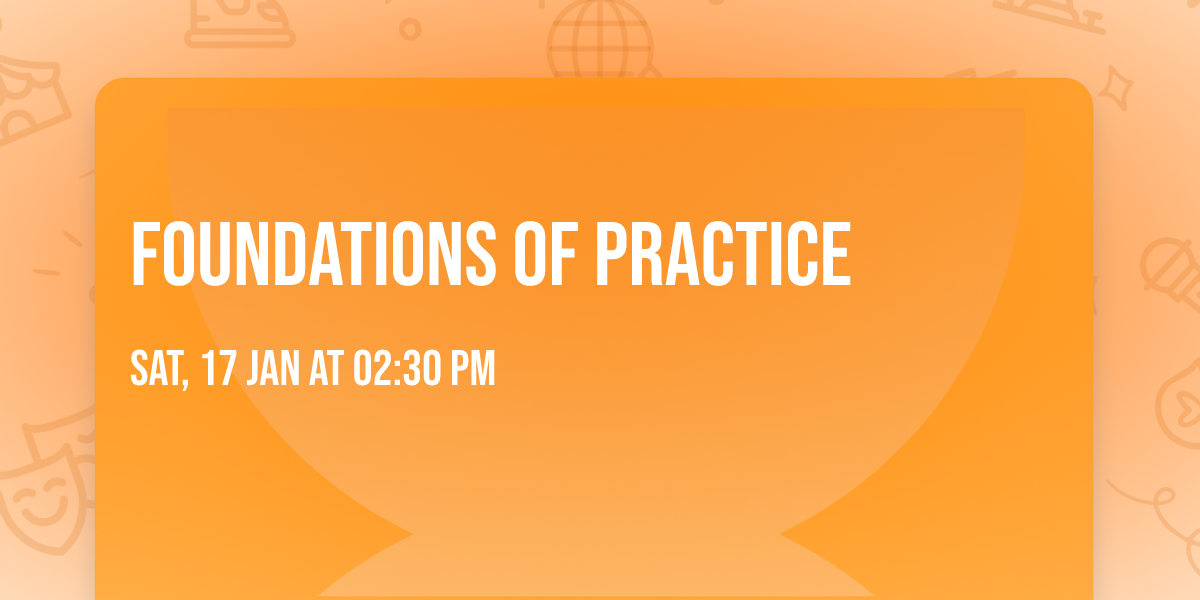 FOUNDATIONS OF PRACTICE

SAT, 17 JAN AT 02:30 PM